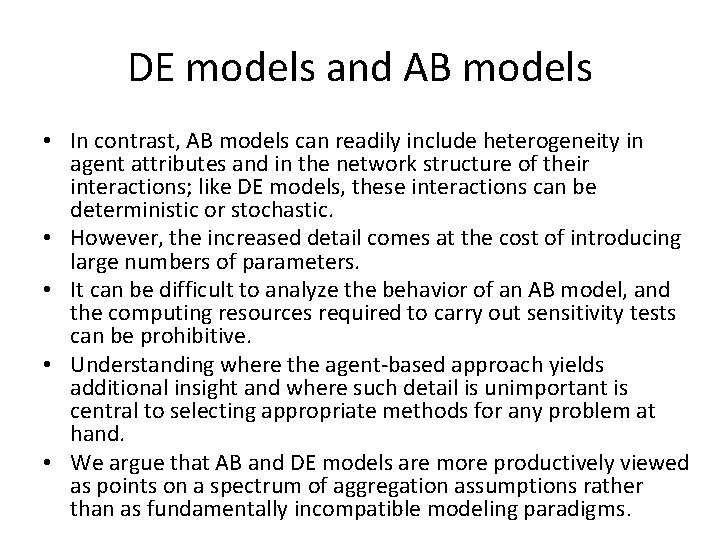 DE models and AB models

• In contrast, AB models can readily include heterogeneity in agent attributes and in the network structure of their interactions; like DE models, these interactions can be deterministic or stochastic.
• However, the increased detail comes at the cost of introducing large numbers of parameters.
• It can be difficult to analyze the behavior of an AB model, and the computing resources required to carry out sensitivity tests can be prohibitive.
• Understanding where the agent-based approach yields additional insight and where such detail is unimportant is central to selecting appropriate methods for any problem at hand.
• We argue that AB and DE models are more productively viewed as points on a spectrum of aggregation assumptions rather than as fundamentally incompatible modeling paradigms.